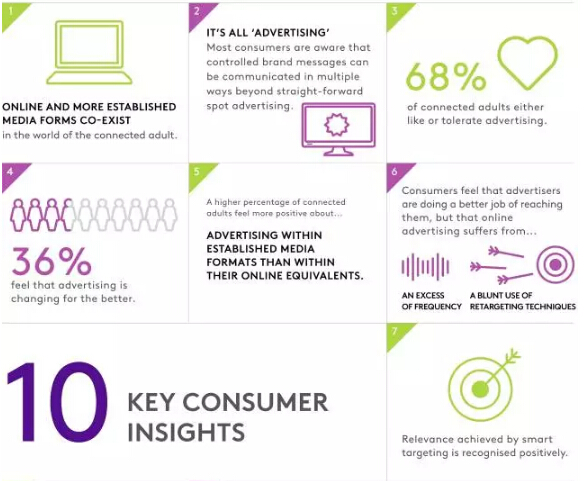 1

ONLINE AND MORE ESTABLISHED MEDIA FORMS CO-EXIST in the world of the connected adult.

2

IT'S ALL 'ADVERTISING'
Most consumers are aware that controlled brand messages can be communicated in multiple ways beyond straight-forward spot advertising.

3

68%
of connected adults either like or tolerate advertising.

4

36%
feel that advertising is changing for the better.

5

A higher percentage of connected adults feel more positive about...

ADVERTISING WITHIN ESTABLISHED MEDIA FORMATS THAN WITHIN THEIR ONLINE EQUIVALENTS.

6

Consumers feel that advertisers are doing a better job of reaching them, but that online advertising suffers from...

AN EXCESS OF FREQUENCY

A BLUNT USE OF RETARGETING TECHNIQUES

10 KEY CONSUMER INSIGHTS

7

Relevance achieved by smart targeting is recognised positively.